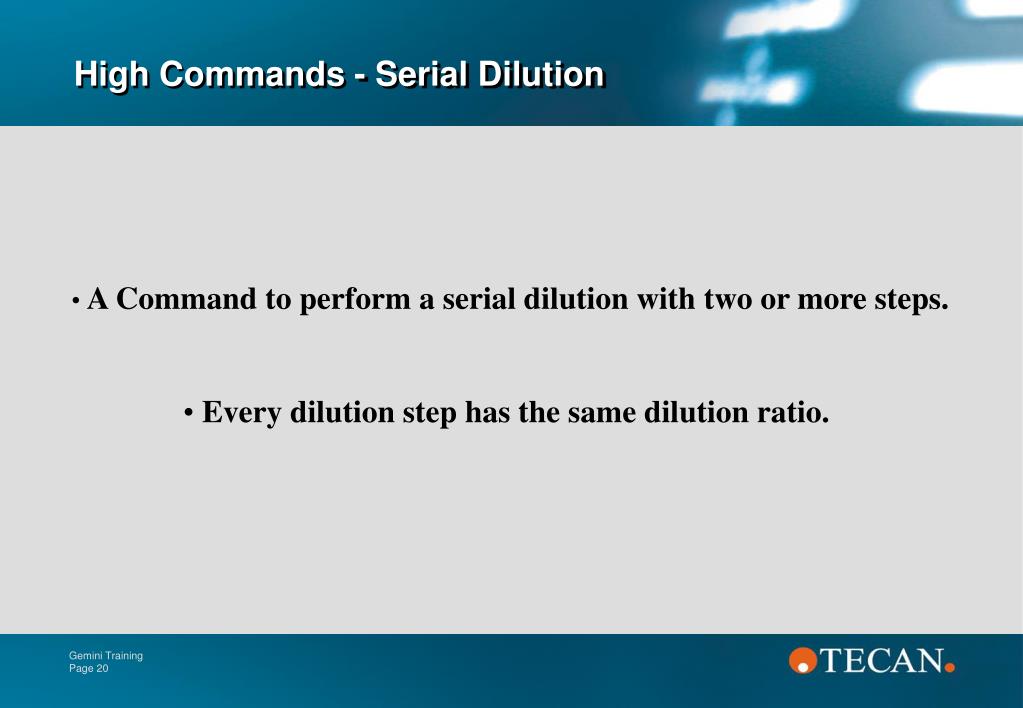 High Commands - Serial Dilution

• A Command to perform a serial dilution with two or more steps.

• Every dilution step has the same dilution ratio.

Gemini Training
Page 20

TECAN.